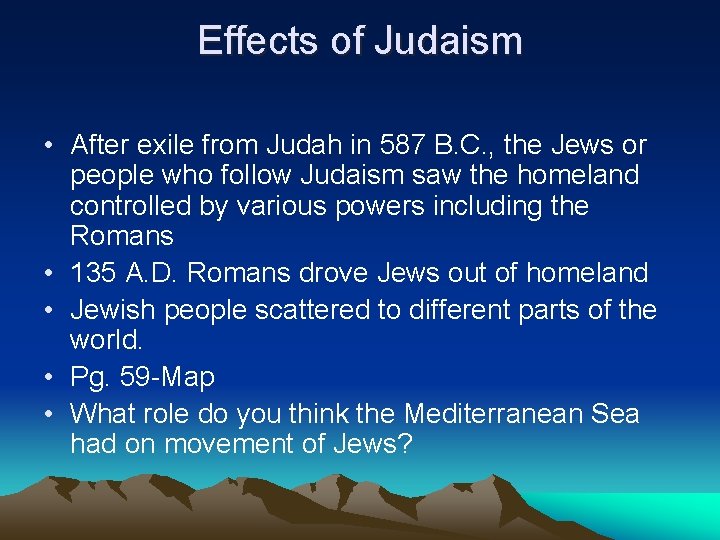 Effects of Judaism

• After exile from Judah in 587 B.C., the Jews or people who follow Judaism saw the homeland controlled by various powers including the Romans
• 135 A.D. Romans drove Jews out of homeland
• Jewish people scattered to different parts of the world.
• Pg. 59-Map
• What role do you think the Mediterranean Sea had on movement of Jews?